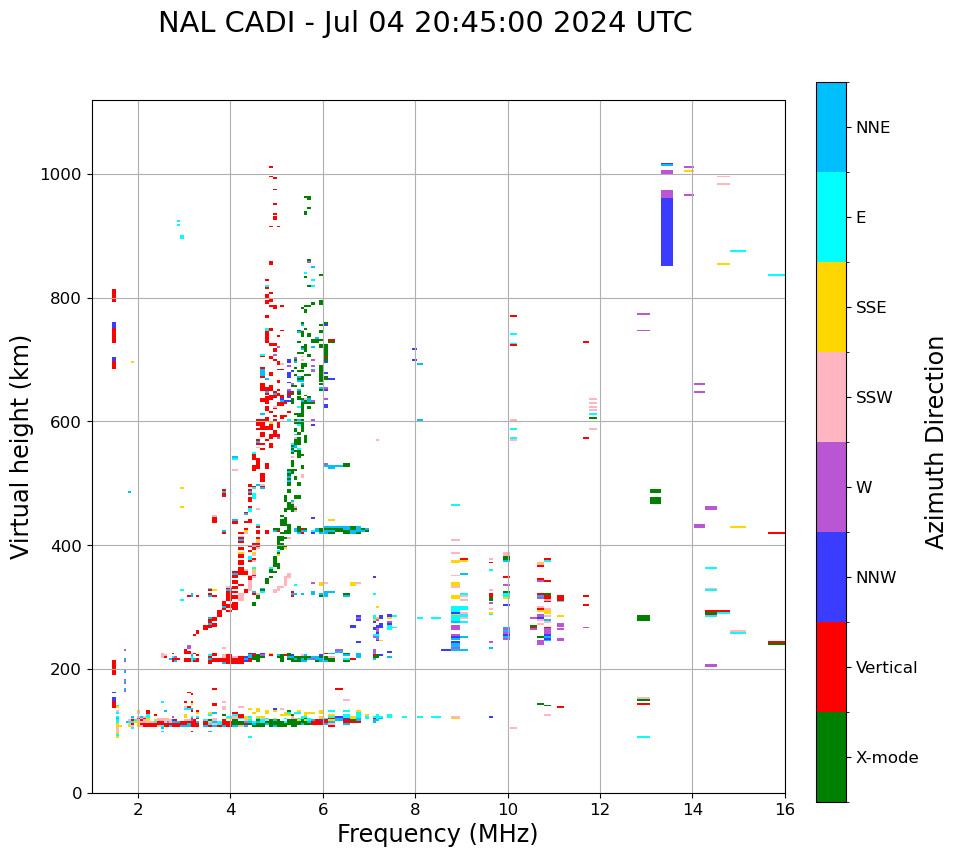 NAL CADI - Jul 04 20:45:00 2024 UTC

Virtual height (km)

1000
800
600
400
200
0

2
4
6
8
10
12
14
16

Frequency (MHz)

NNE
E
SSE
SSW
W
NNW
Vertical
X-mode

Azimuth Direction